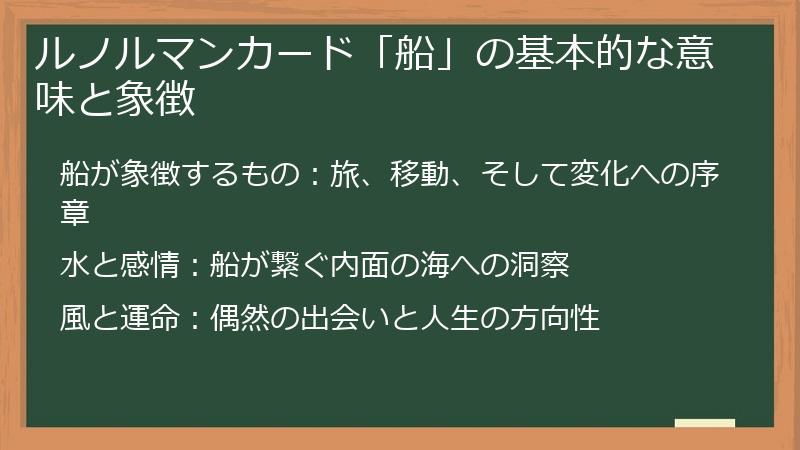 ルノルマンカード「船」の基本的な意味と象徴

船が象徴するもの：旅、移動、そして変化への序章

水と感情：船が繋ぐ内面の海への洞察

風と運命：偶然の出会いと人生の方向性